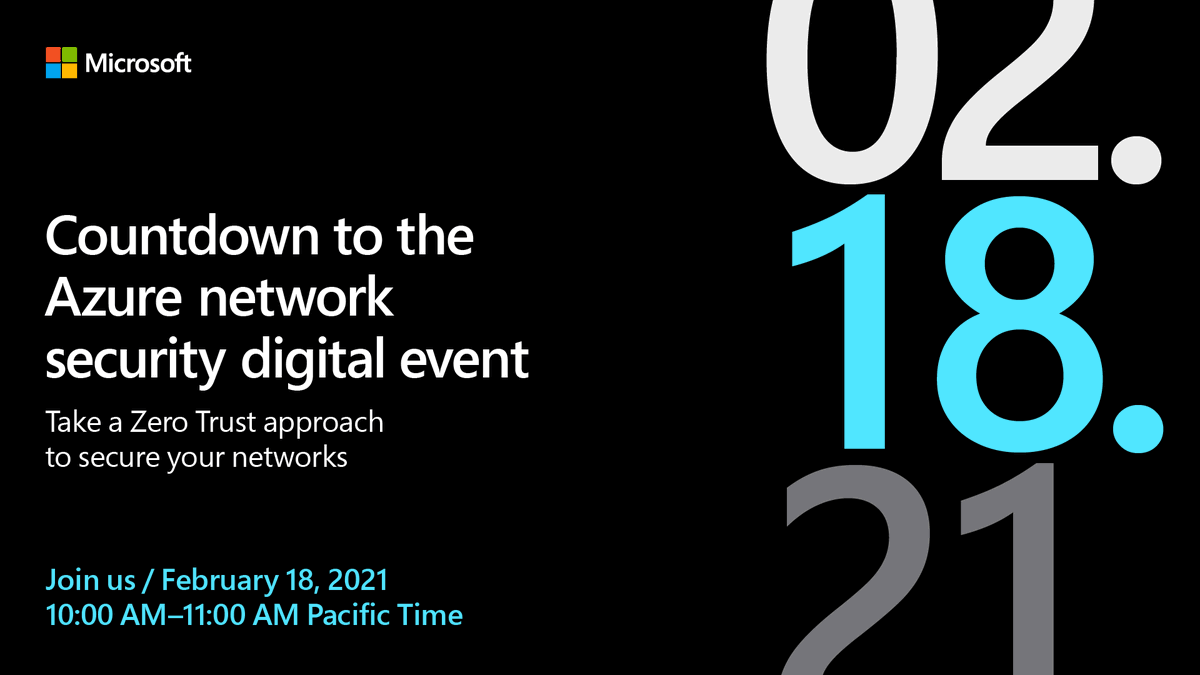 Microsoft

Countdown to the Azure network security digital event

Take a Zero Trust approach to secure your networks

Join us / February 18, 2021
10:00 AM–11:00 AM Pacific Time

02.
18.
21